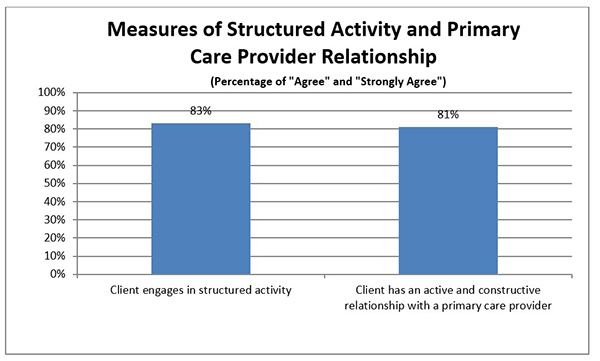 Measures of Structured Activity and Primary Care Provider Relationship

(Percentage of "Agree" and "Strongly Agree")

100%
90%
80%
70%
60%
50%
40%
30%
20%
10%
0%

83%

81%

Client engages in structured activity

Client has an active and constructive relationship with a primary care provider